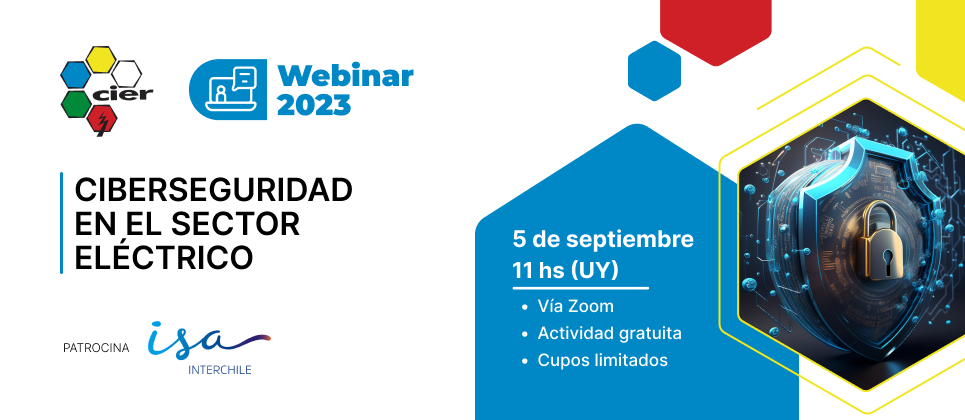 cier

Webinar 2023

CIBERSEGURIDAD EN EL SECTOR ELÉCTRICO

PATROCINA isa INTERCHILE

5 de septiembre
11 hs (UY)

• Vía Zoom
• Actividad gratuita
• Cupos limitados